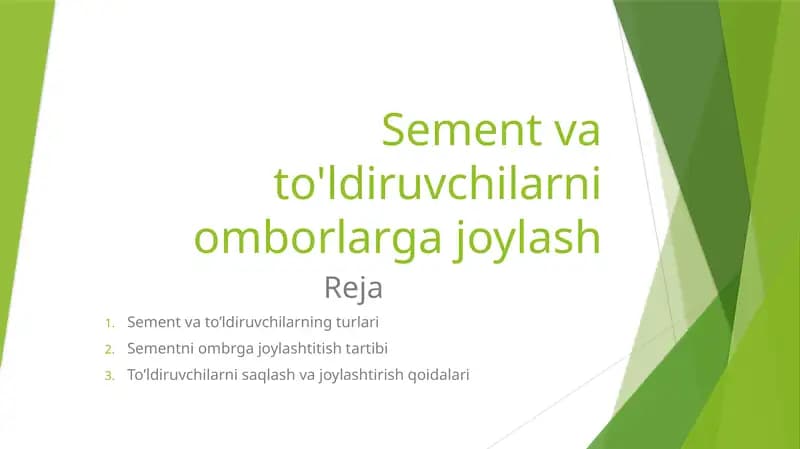 Sement va to'ldiruvchilarni omborlarga joylash

Reja

1. Sement va to'ldiruvchilarning turlari
2. Sementni ombrga joylashtitish tartibi
3. To'ldiruvchilarni saqlash va joylashtirish qoidalari